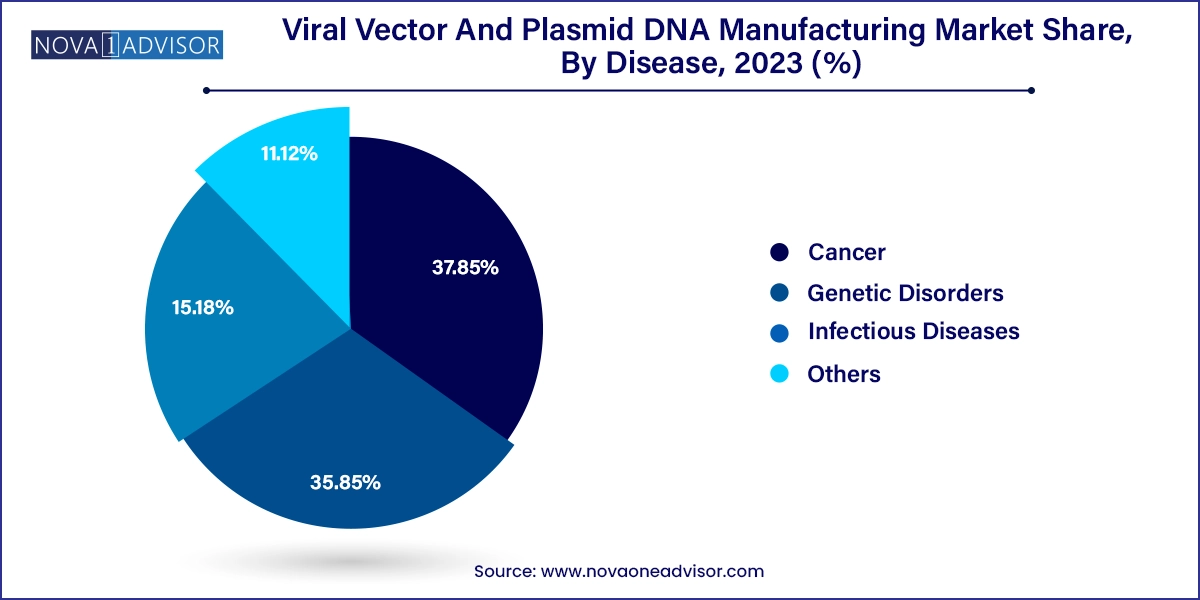 NOVA 1 ADVISOR

Viral Vector And Plasmid DNA Manufacturing Market Share, By Disease, 2023 (%)

11.12%

37.85%

15.18%

35.85%

Cancer
Genetic Disorders
Infectious Diseases
Others

Source: www.novaoneadvisor.com